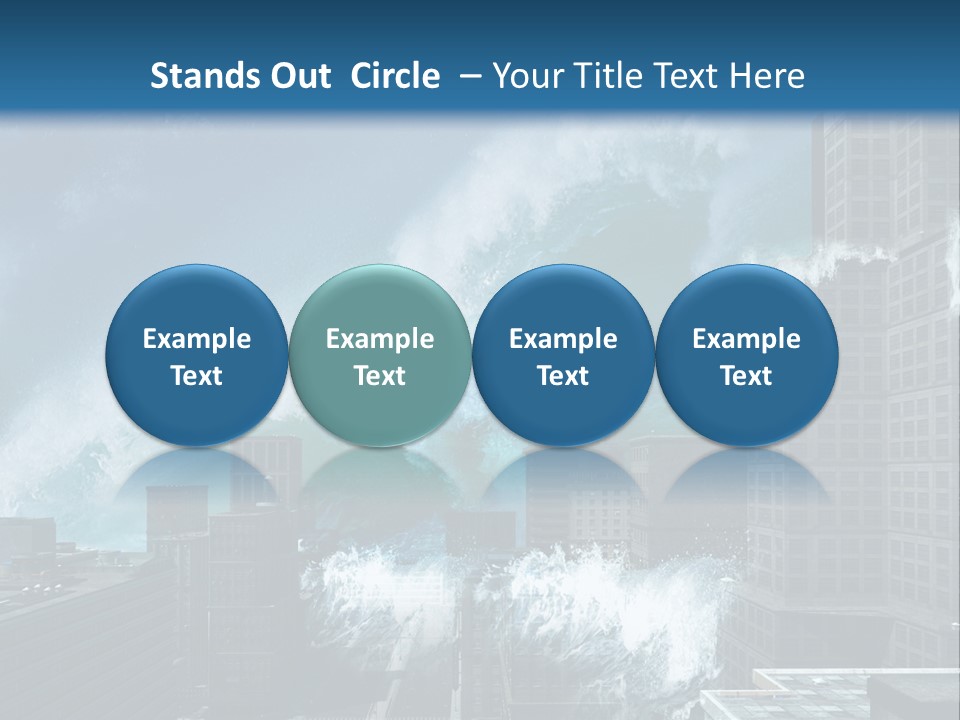 Stands Out Circle – Your Title Text Here

Example Text

Example Text

Example Text

Example Text